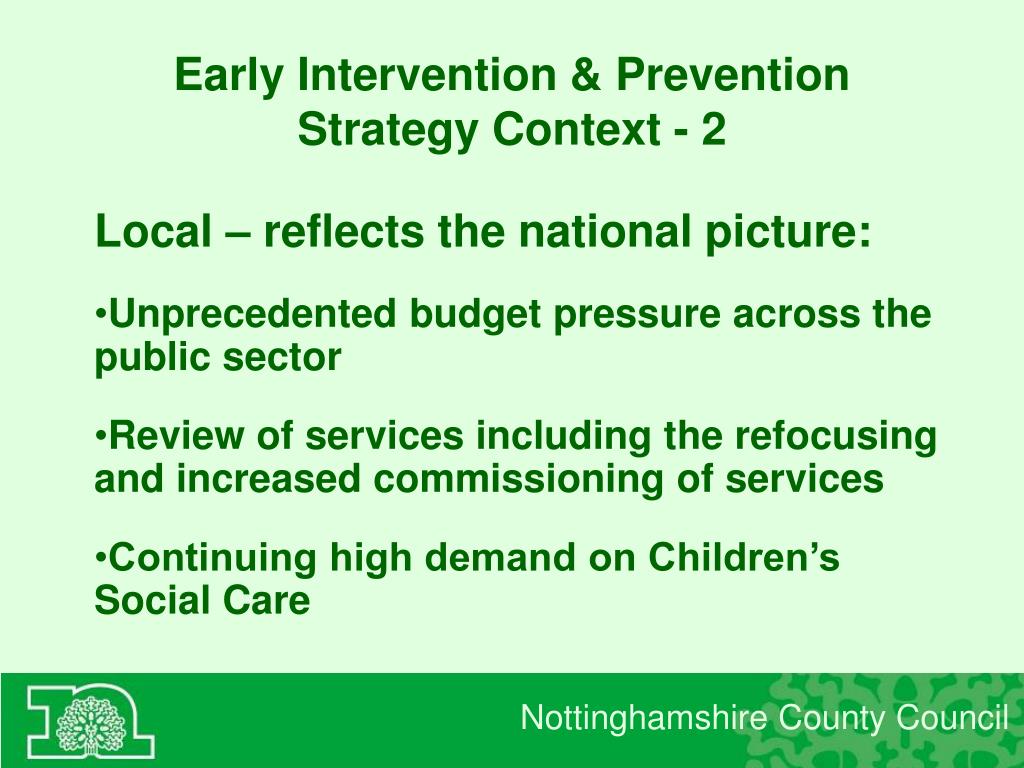 Early Intervention & Prevention Strategy Context - 2

Local – reflects the national picture:

•Unprecedented budget pressure across the public sector

•Review of services including the refocusing and increased commissioning of services

•Continuing high demand on Children’s Social Care

Nottinghamshire County Council